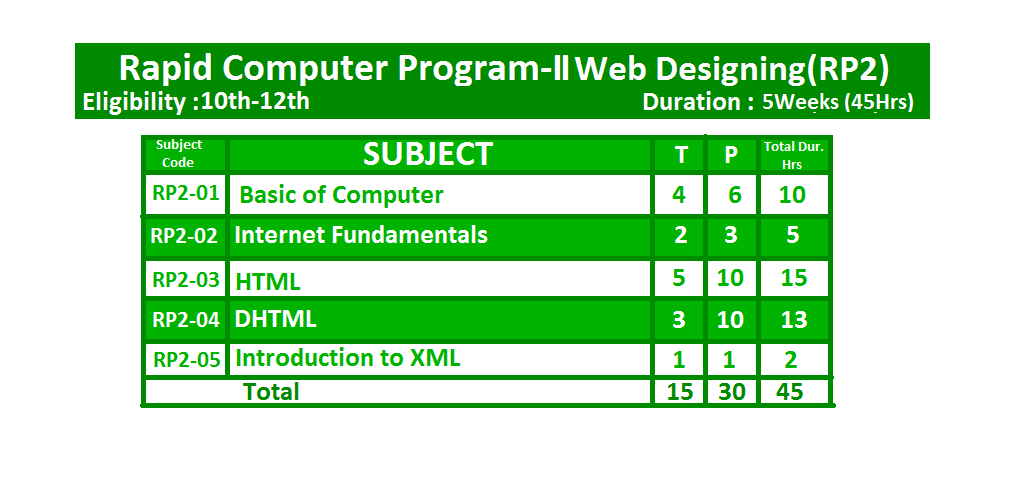 Rapid Computer Program-II Web Designing(RP2)
Eligibility :10th-12th
Duration : 5Weeks (45Hrs)

| Subject Code | SUBJECT | T | P | Total Dur. Hrs |
|---|---|---|---|---|
| RP2-01 | Basic of Computer | 4 | 6 | 10 |
| RP2-02 | Internet Fundamentals | 2 | 3 | 5 |
| RP2-03 | HTML | 5 | 10 | 15 |
| RP2-04 | DHTML | 3 | 10 | 13 |
| RP2-05 | Introduction to XML | 1 | 1 | 2 |
| | Total | 15 | 30 | 45 |